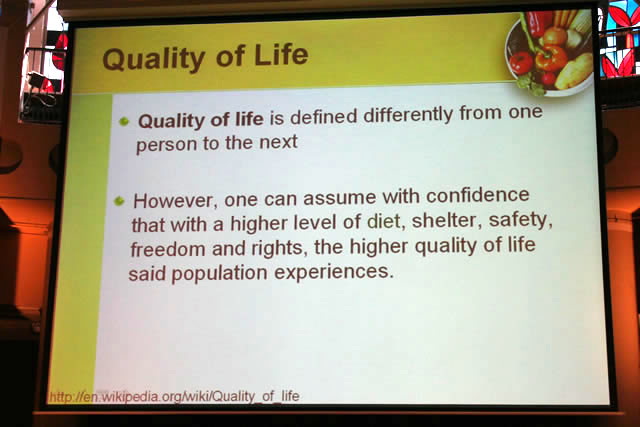 Quality of Life

Quality of life is defined differently from one person to the next

However, one can assume with confidence that with a higher level of diet, shelter, safety, freedom and rights, the higher quality of life said population experiences.

http://en.wikipedia.org/wiki/Quality_of_life